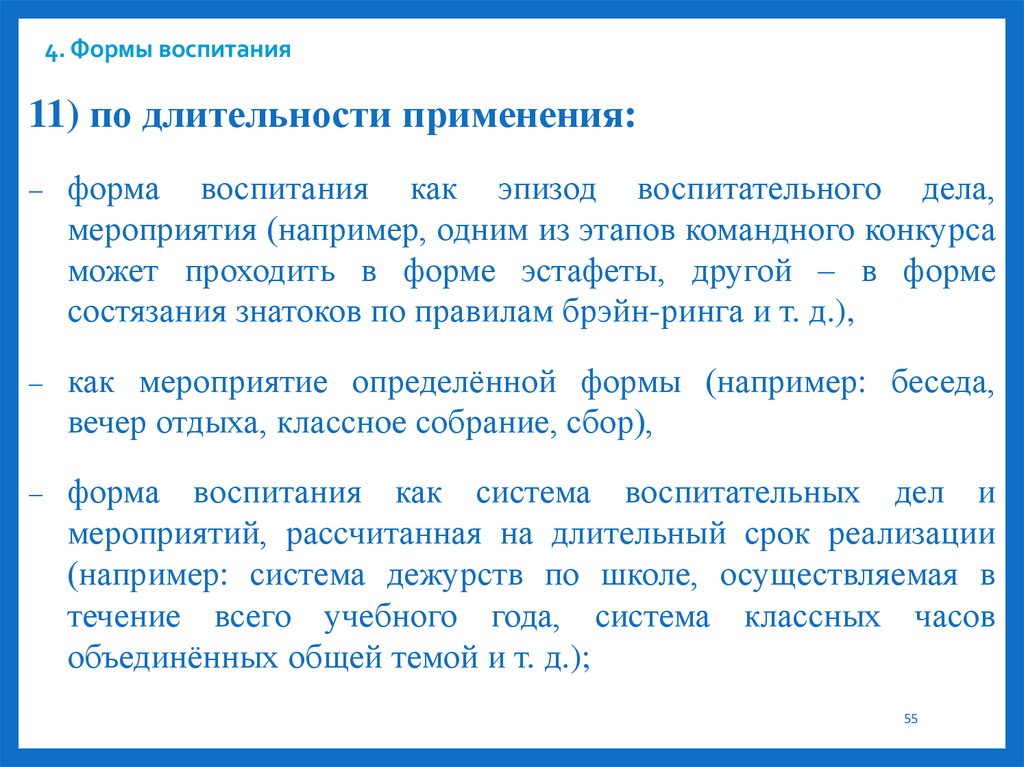 4. Формы воспитания

11) по длительности применения:

– форма воспитания как эпизод воспитательного дела, мероприятия (например, одним из этапов командного конкурса может проходить в форме эстафеты, другой – в форме состязания знатоков по правилам брэйн-ринга и т. д.),

– как мероприятие определённой формы (например: беседа, вечер отдыха, классное собрание, сбор),

– форма воспитания как система воспитательных дел и мероприятий, рассчитанная на длительный срок реализации (например: система дежурств по школе, осуществляемая в течение всего учебного года, система классных часов объединённых общей темой и т. д.);

55